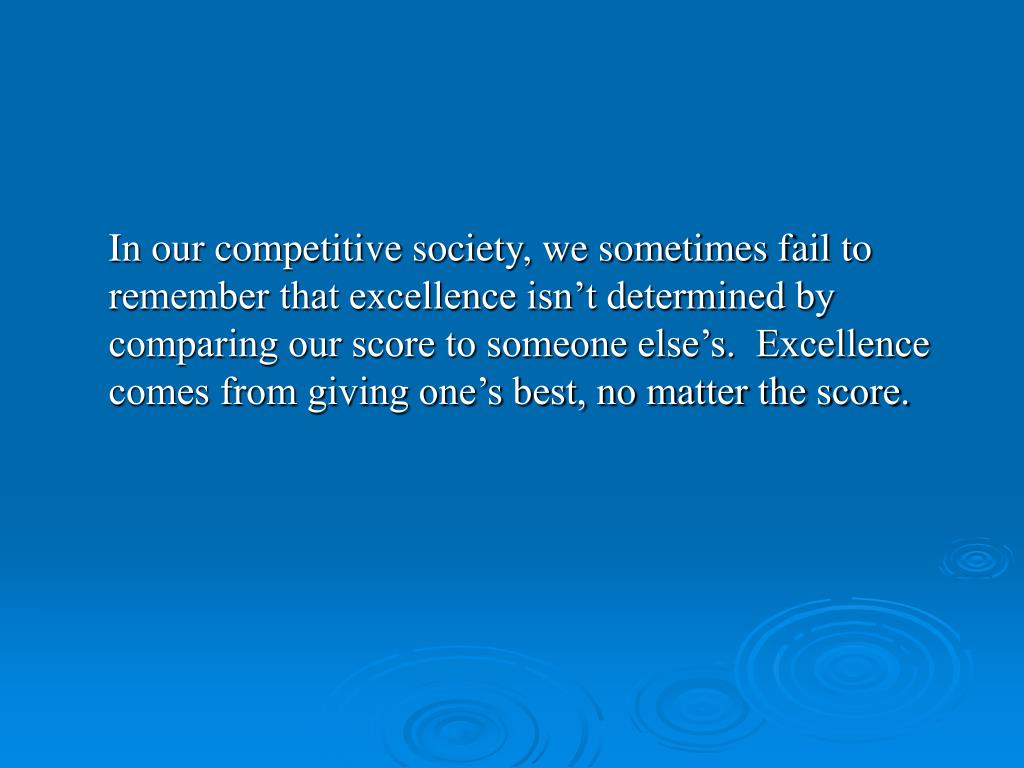 In our competitive society, we sometimes fail to remember that excellence isn’t determined by comparing our score to someone else’s. Excellence comes from giving one’s best, no matter the score.